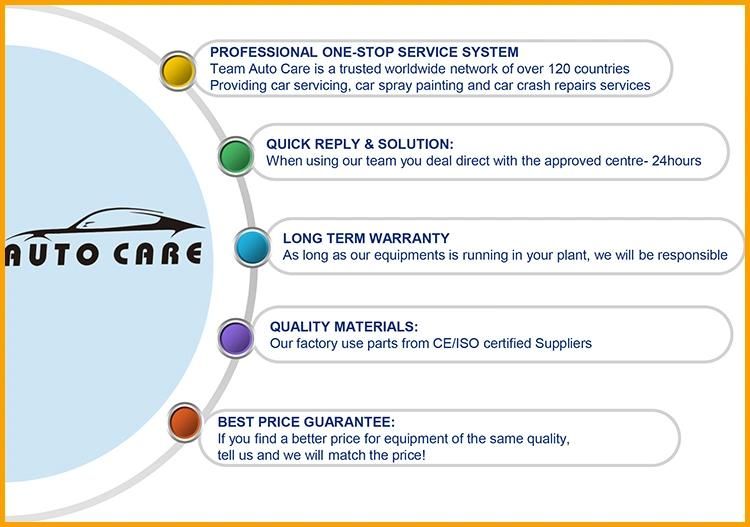 AUTO CARE

PROFESSIONAL ONE-STOP SERVICE SYSTEM
Team Auto Care is a trusted worldwide network of over 120 countries
Providing car servicing, car spray painting and car crash repairs services

QUICK REPLY & SOLUTION:
When using our team you deal direct with the approved centre- 24hours

LONG TERM WARRANTY
As long as our equipments is running in your plant, we will be responsible

QUALITY MATERIALS:
Our factory use parts from CE/ISO certified Suppliers

BEST PRICE GUARANTEE:
If you find a better price for equipment of the same quality,
tell us and we will match the price!